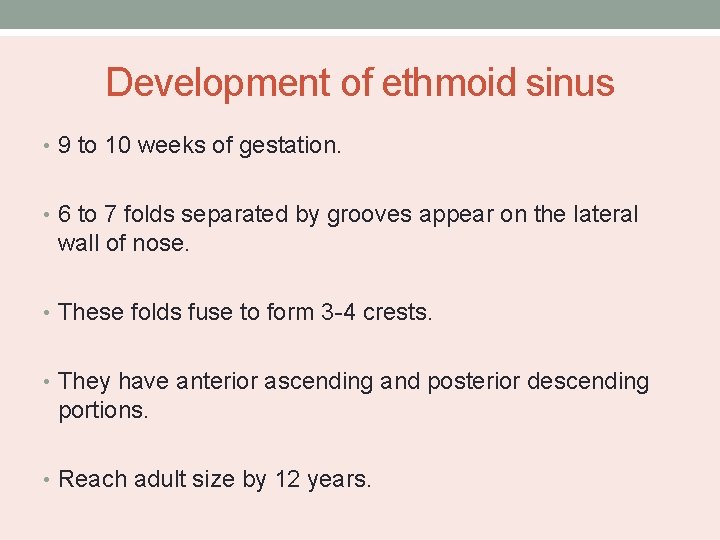 Development of ethmoid sinus

• 9 to 10 weeks of gestation.

• 6 to 7 folds separated by grooves appear on the lateral wall of nose.

• These folds fuse to form 3-4 crests.

• They have anterior ascending and posterior descending portions.

• Reach adult size by 12 years.